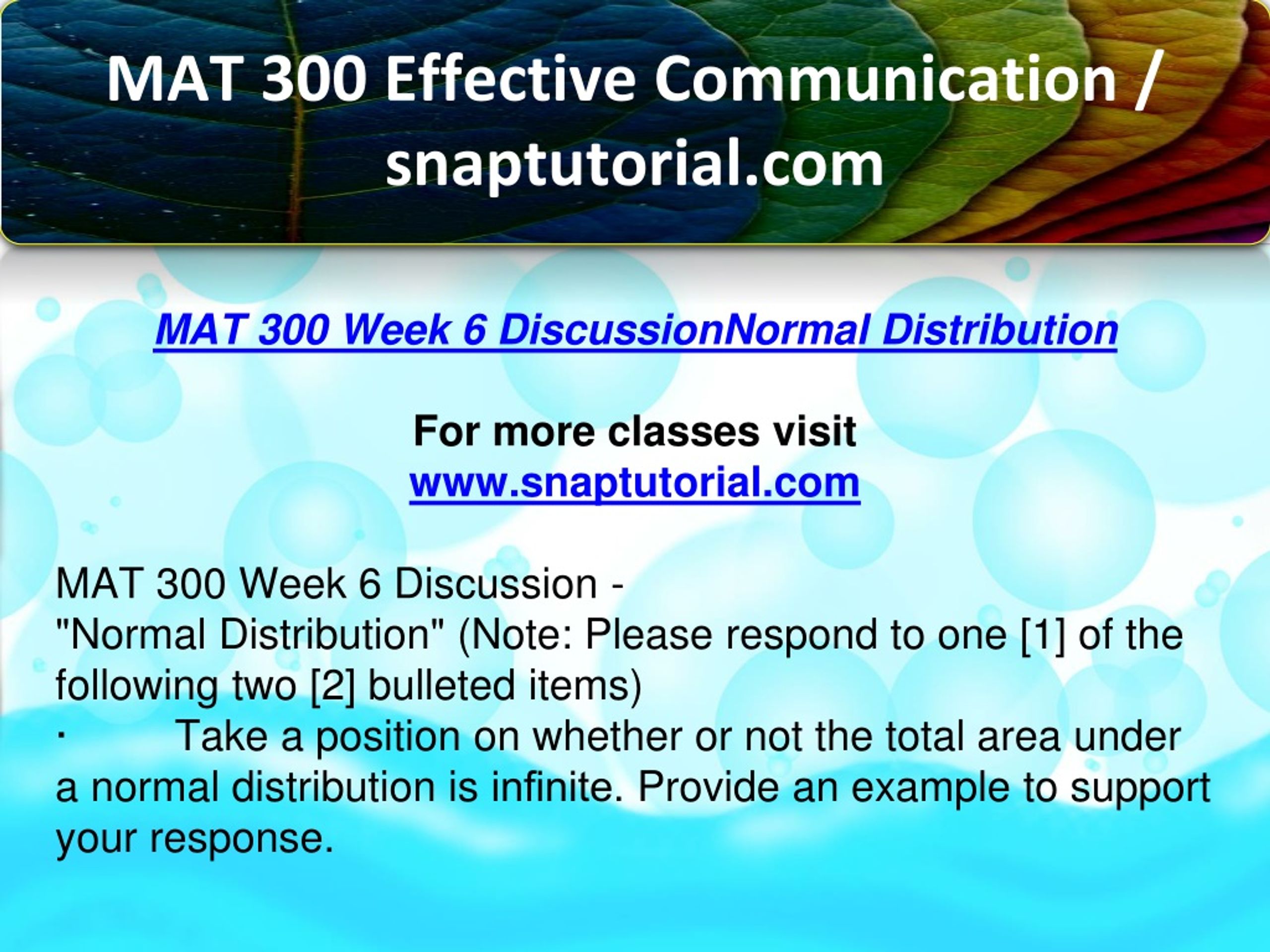 MAT 300 Effective Communication / snaptutorial.com

MAT 300 Week 6 DiscussionNormal Distribution

For more classes visit
www.snaptutorial.com

MAT 300 Week 6 Discussion -
"Normal Distribution" (Note: Please respond to one [1] of the following two [2] bulleted items)
· Take a position on whether or not the total area under a normal distribution is infinite. Provide an example to support your response.